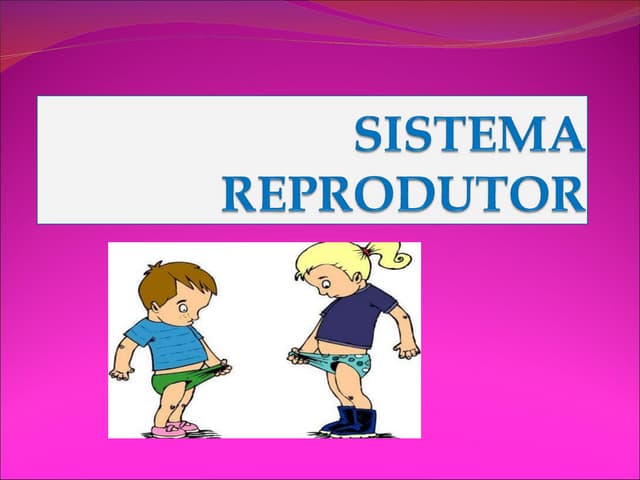 SISTEMA REPRODUTOR